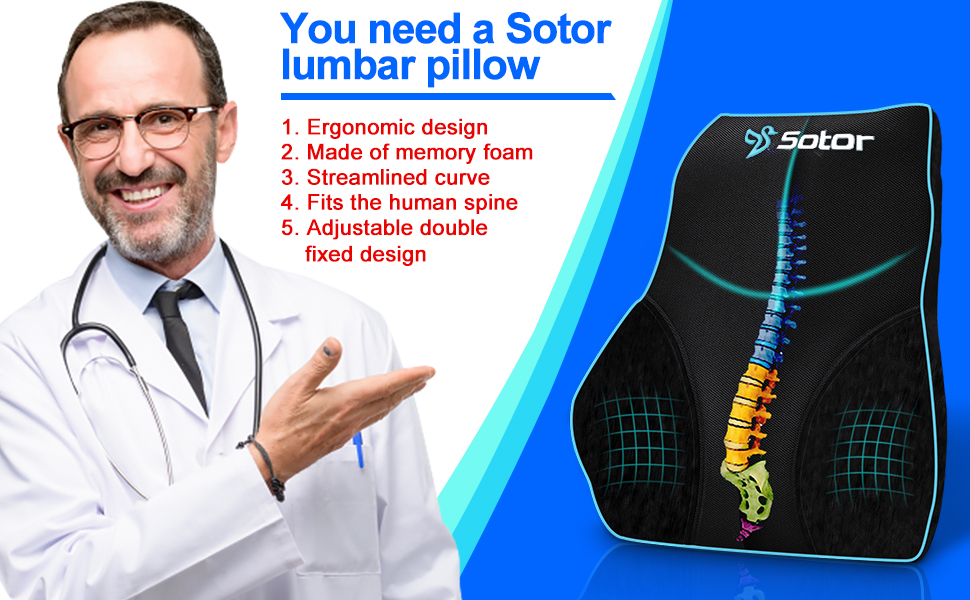 You need a Sotor lumbar pillow

1. Ergonomic design
2. Made of memory foam
3. Streamlined curve
4. Fits the human spine
5. Adjustable double fixed design

Sotor